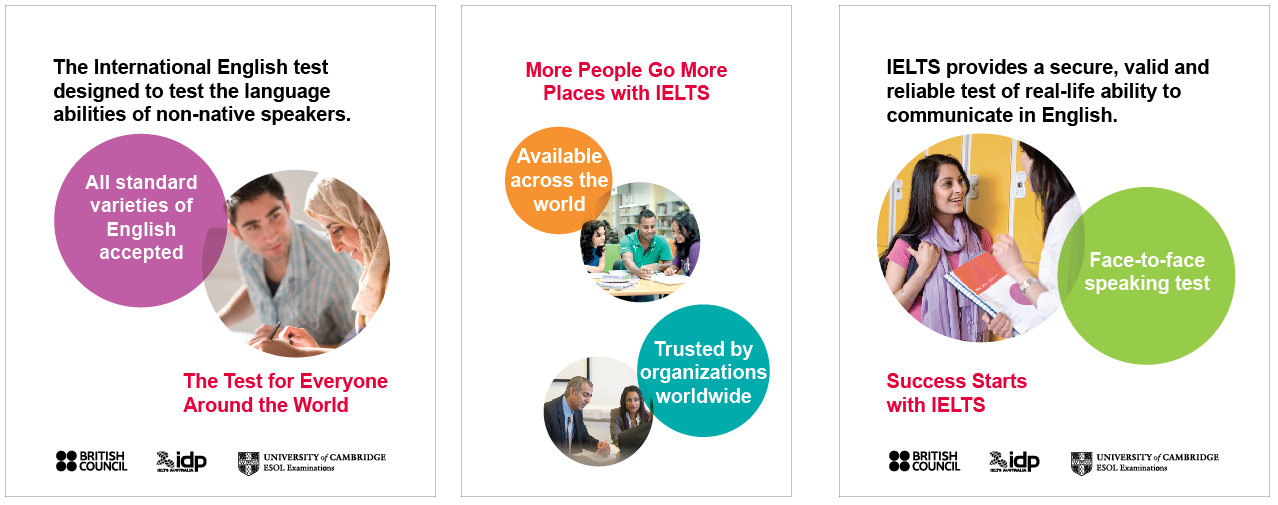 The International English test designed to test the language abilities of non-native speakers.

All standard varieties of English accepted

The Test for Everyone Around the World

BRITISH COUNCIL

idp
IELTS AUSTRALIA

UNIVERSITY of CAMBRIDGE
ESOL Examinations

More People Go More Places with IELTS

Available across the world

Trusted by organizations worldwide

IELTS provides a secure, valid and reliable test of real-life ability to communicate in English.

Face-to-face speaking test

Success Starts with IELTS

BRITISH COUNCIL

idp
IELTS AUSTRALIA

UNIVERSITY of CAMBRIDGE
ESOL Examinations